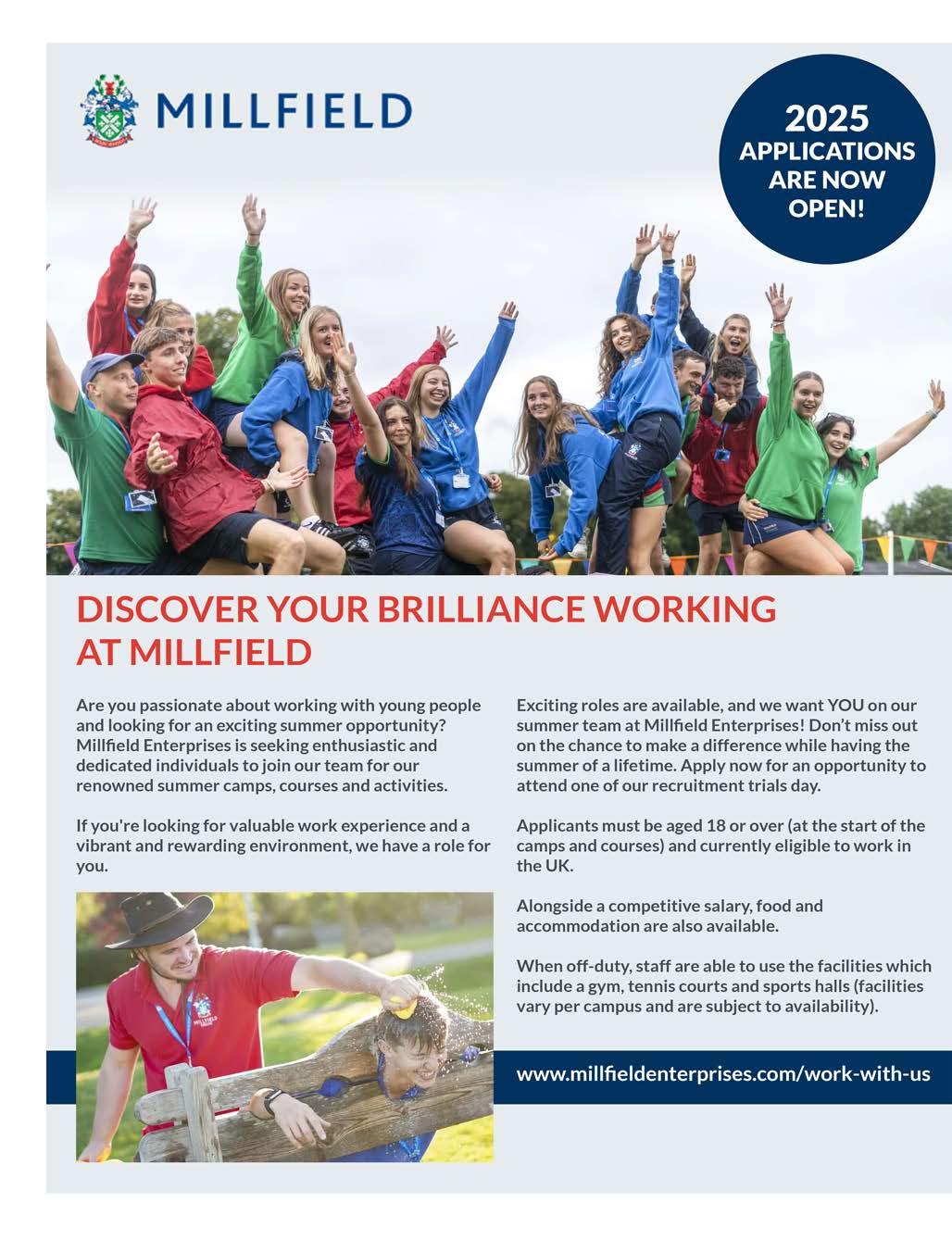 MILLFIELD

2025
APPLICATIONS
ARE NOW
OPEN!

DISCOVER YOUR BRILLIANCE WORKING AT MILLFIELD

Are you passionate about working with young people and looking for an exciting summer opportunity? Millfield Enterprises is seeking enthusiastic and dedicated individuals to join our team for our renowned summer camps, courses and activities.

If you're looking for valuable work experience and a vibrant and rewarding environment, we have a role for you.

Exciting roles are available, and we want YOU on our summer team at Millfield Enterprises! Don't miss out on the chance to make a difference while having the summer of a lifetime. Apply now for an opportunity to attend one of our recruitment trials day.

Applicants must be aged 18 or over (at the start of the camps and courses) and currently eligible to work in the UK.

Alongside a competitive salary, food and accommodation are also available.

When off-duty, staff are able to use the facilities which include a gym, tennis courts and sports halls (facilities vary per campus and are subject to availability).

www.millfieldenterprises.com/work-with-us